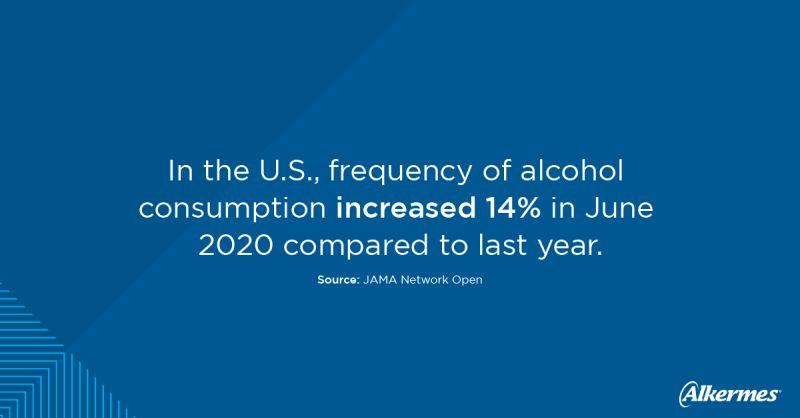 In the U.S., frequency of alcohol consumption increased 14% in June 2020 compared to last year.

Source: JAMA Network Open

Alkermes